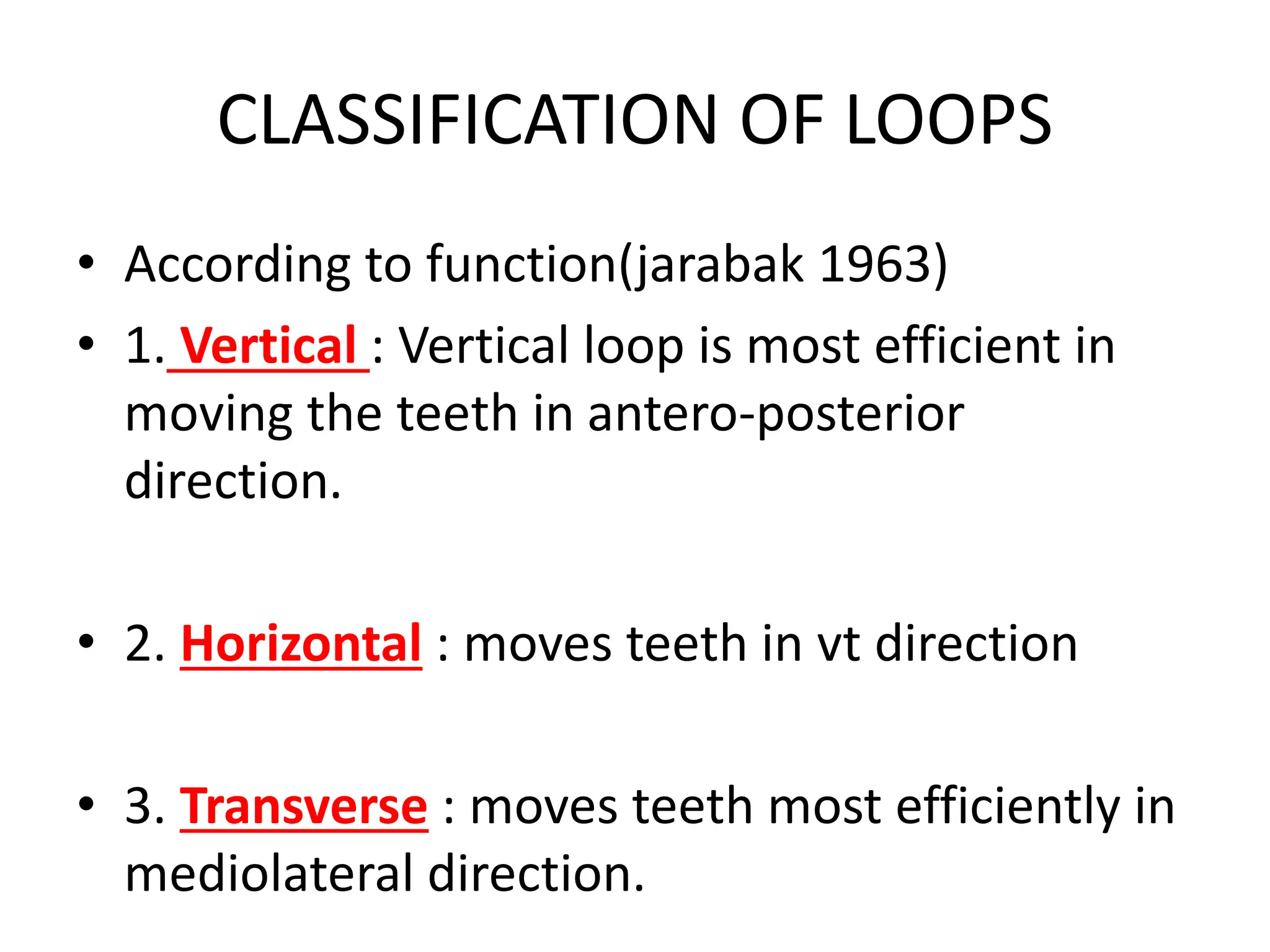 CLASSIFICATION OF LOOPS

• According to function(jarabak 1963)

• 1. Vertical : Vertical loop is most efficient in moving the teeth in antero-posterior direction.

• 2. Horizontal : moves teeth in vt direction

• 3. Transverse : moves teeth most efficiently in mediolateral direction.